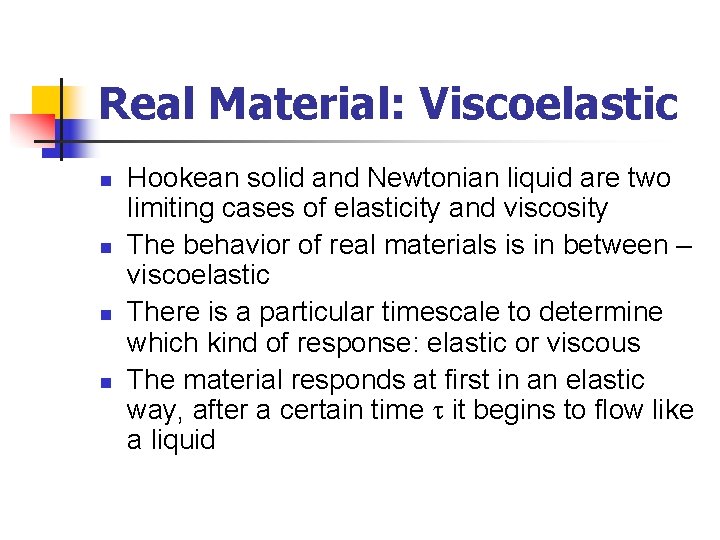 Real Material: Viscoelastic

- Hookean solid and Newtonian liquid are two limiting cases of elasticity and viscosity
- The behavior of real materials is in between – viscoelastic
- There is a particular timescale to determine which kind of response: elastic or viscous
- The material responds at first in an elastic way, after a certain time $\tau$ it begins to flow like a liquid